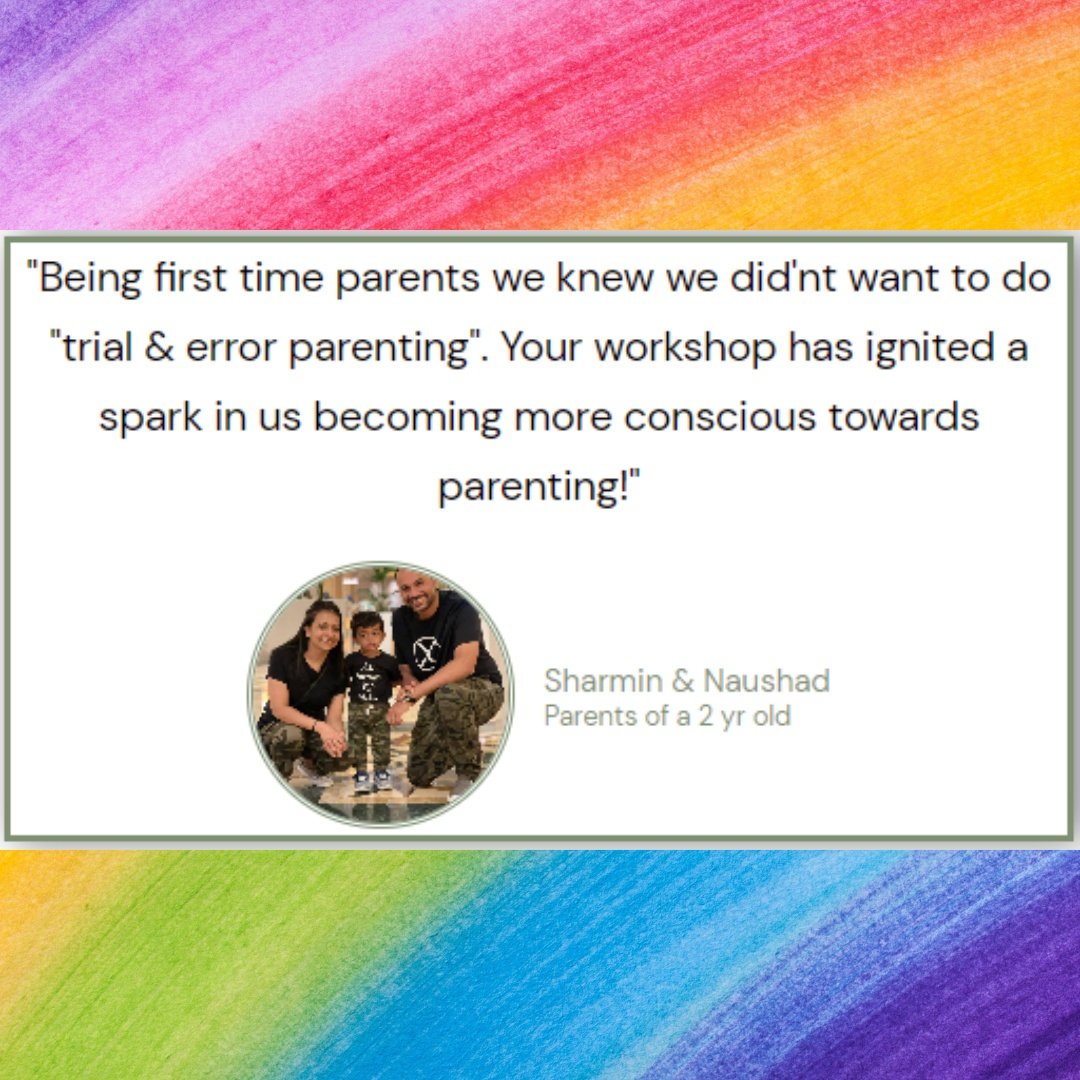 "Being first time parents we knew we did'nt want to do "trial & error parenting". Your workshop has ignited a spark in us becoming more conscious towards parenting!"

Sharmin & Naushad
Parents of a 2 yr old